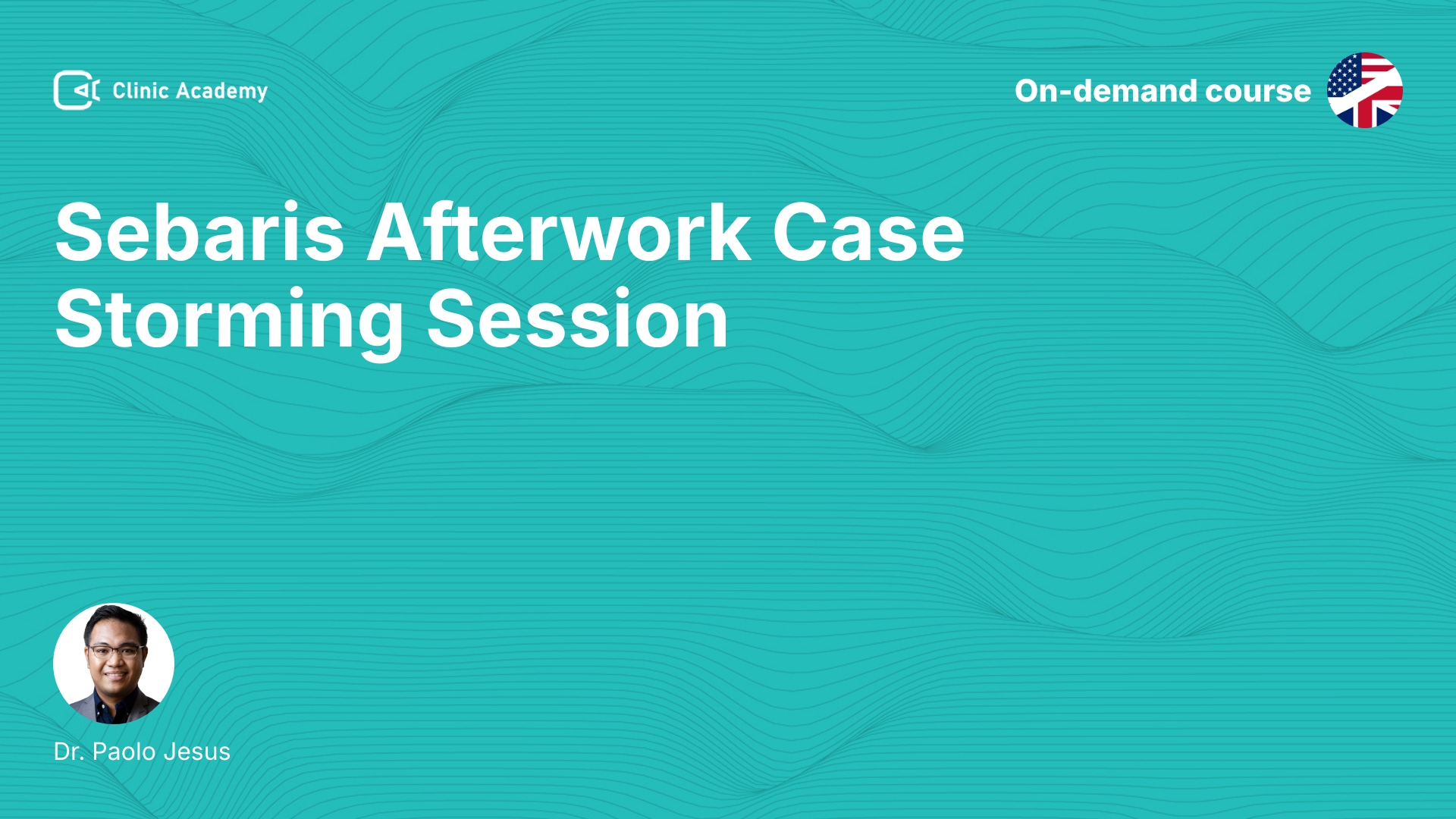 Clinic Academy

On-demand course

Sebaris Afterwork Case Storming Session

Dr. Paolo Jesus